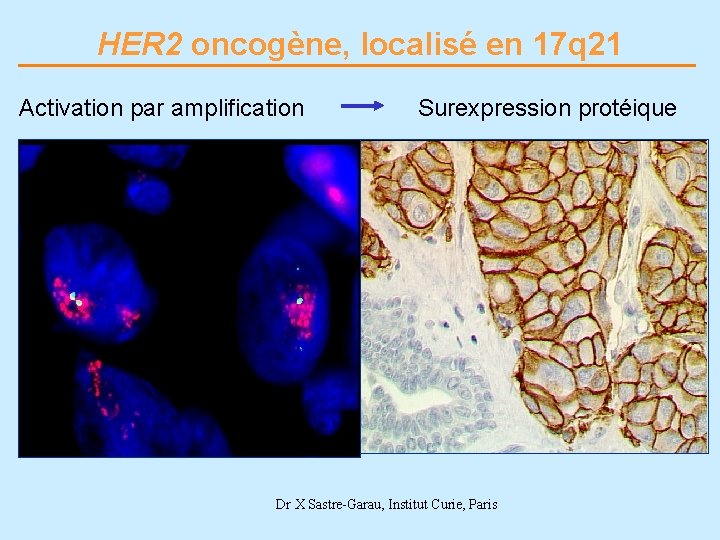 HER2 oncogène, localisé en 17q21

Activation par amplification → Surexpression protéique

Dr X Sastre-Garau, Institut Curie, Paris